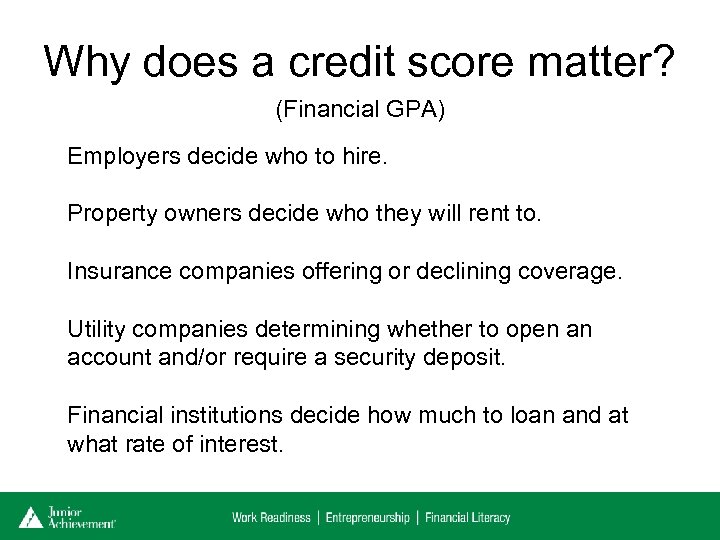 Why does a credit score matter?

(Financial GPA)

Employers decide who to hire.

Property owners decide who they will rent to.

Insurance companies offering or declining coverage.

Utility companies determining whether to open an account and/or require a security deposit.

Financial institutions decide how much to loan and at what rate of interest.

Junior Achievement

Work Readiness | Entrepreneurship | Financial Literacy